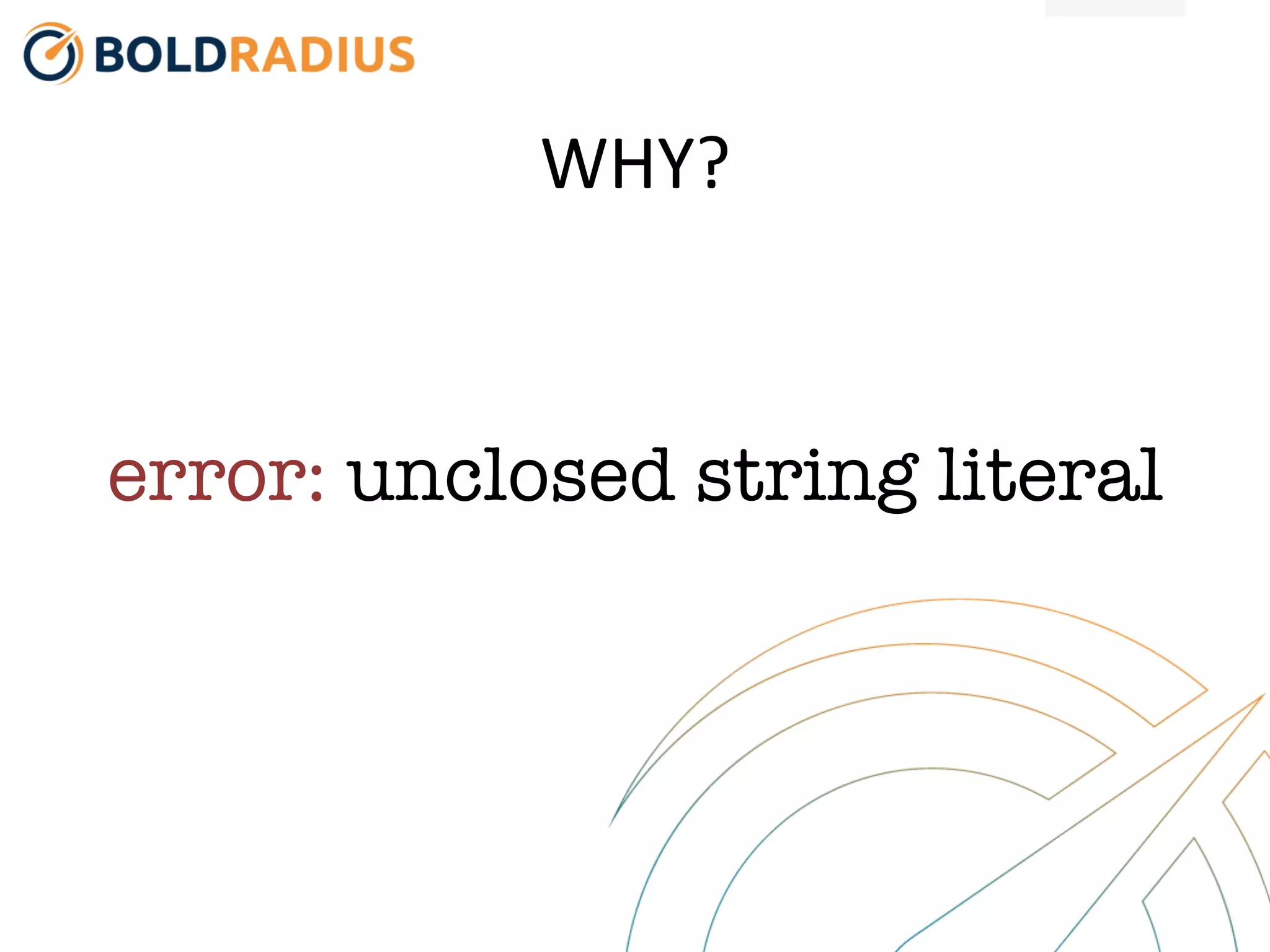 BOLDRADIUS

WHY?

error: unclosed string literal